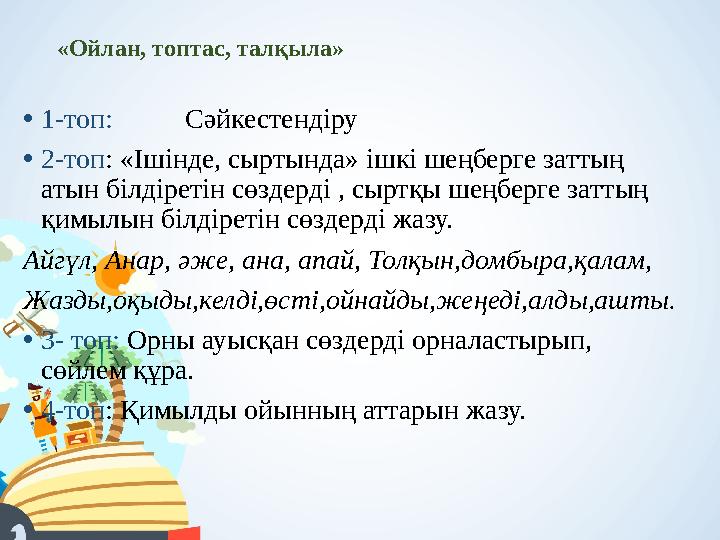 «Ойлан, топтас, талқыла»

• 1-топ: Сәйкестендіру

• 2-топ: «Ішінде, сыртында» ішкі шеңберге заттың атын білдіретін сөздерді , сыртқы шеңберге заттың қимылын білдіретін сөздерді жазу.

Айгүл, Анар, әже, ана, апай, Толқын,домбыра,қалам,

Жазды,оқыды,келді,өсті,ойнайды,жеңеді,алды,ашты.

• 3- топ: Орны ауысқан сөздерді орналастырып, сөйлем құра.

• 4-топ: Қимылды ойынның аттарын жазу.